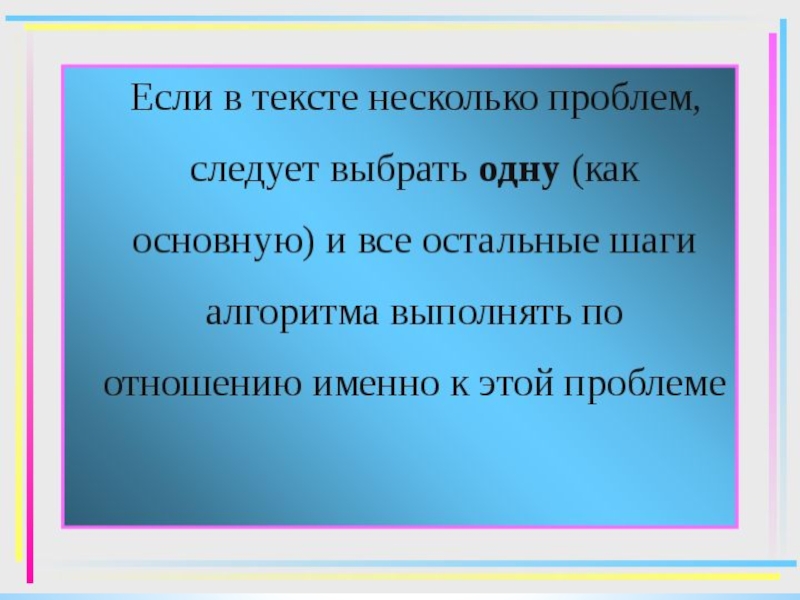 Если в тексте несколько проблем, следует выбрать одну (как основную) и все остальные шаги алгоритма выполнять по отношению именно к этой проблеме